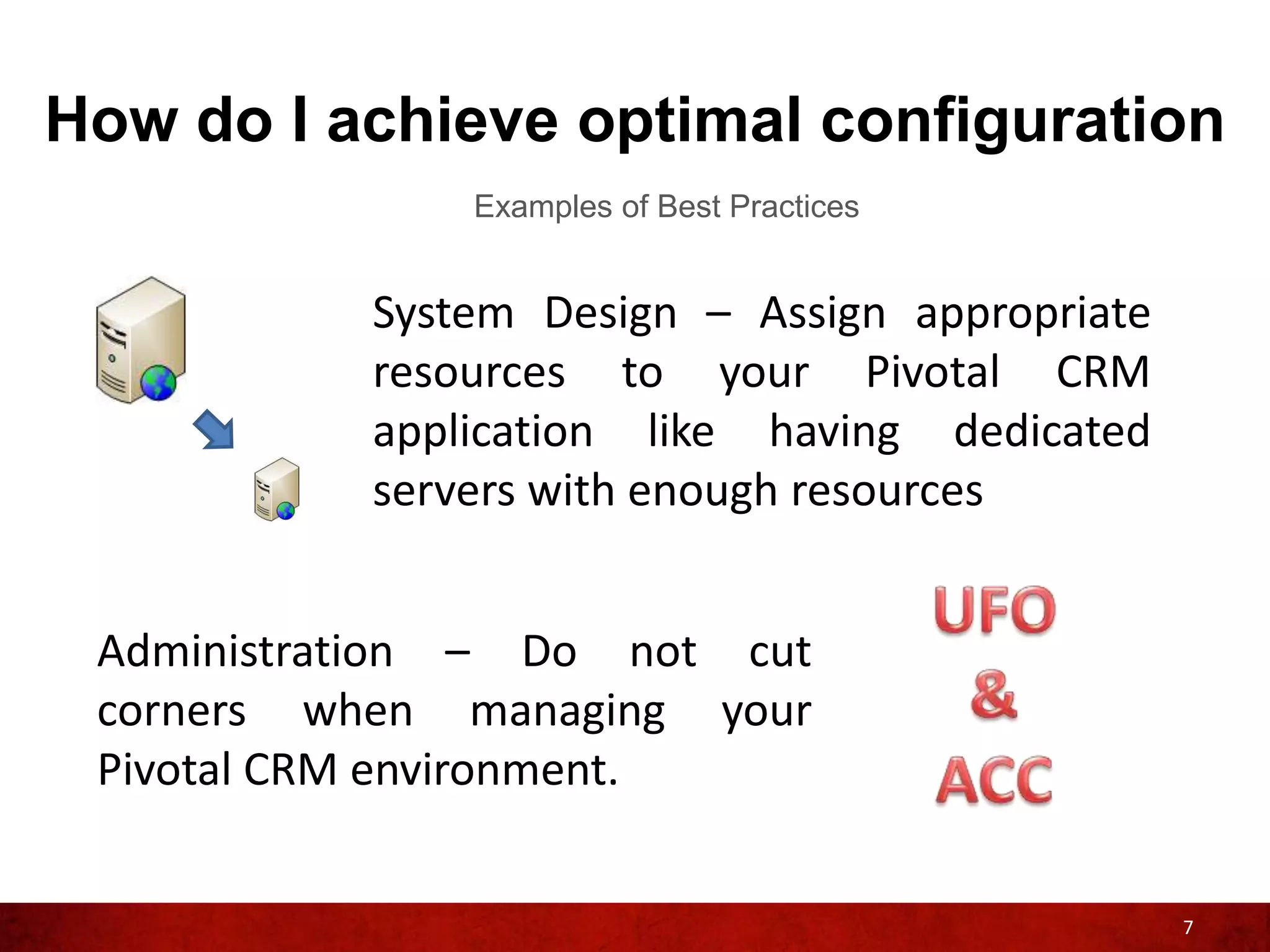 How do I achieve optimal configuration

Examples of Best Practices

System Design – Assign appropriate resources to your Pivotal CRM application like having dedicated servers with enough resources

Administration – Do not cut corners when managing your Pivotal CRM environment.

UFO
&
ACC

7